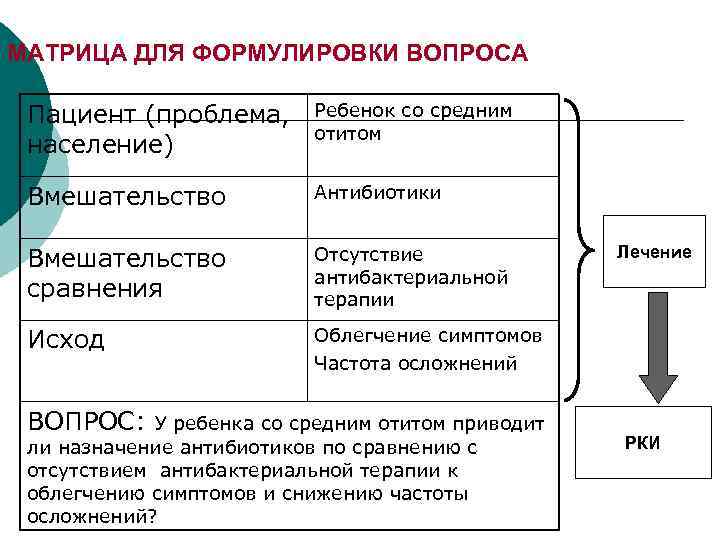 МАТРИЦА ДЛЯ ФОРМУЛИРОВКИ ВОПРОСА

| Пациент (проблема, население) | Ребенок со средним отитом |
|---|---|
| Вмешательство | Антибиотики |
| Вмешательство сравнения | Отсутствие антибактериальной терапии |
| Исход | Облегчение симптомов Частота осложнений |

ВОПРОС: У ребенка со средним отитом приводит ли назначение антибиотиков по сравнению с отсутствием антибактериальной терапии к облегчению симптомов и снижению частоты осложнений?

Лечение

РКИ